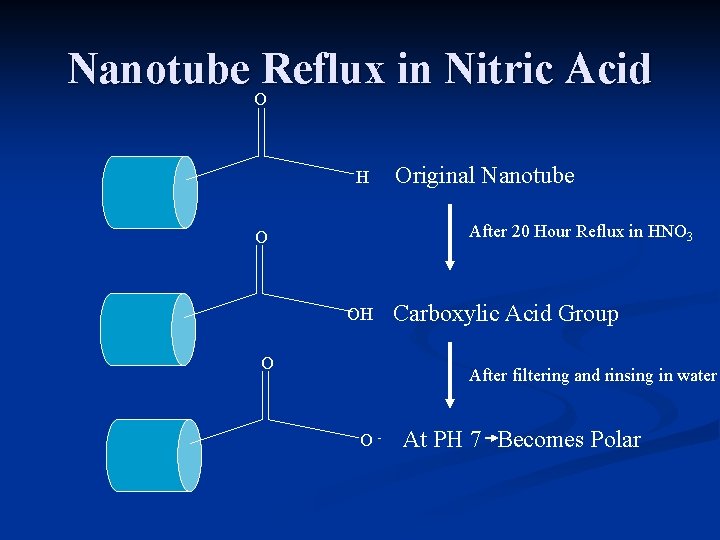 Nanotube Reflux in Nitric Acid

O

H Original Nanotube

After 20 Hour Reflux in $HNO_3$

O

OH Carboxylic Acid Group

After filtering and rinsing in water

O

O - At PH 7 → Becomes Polar